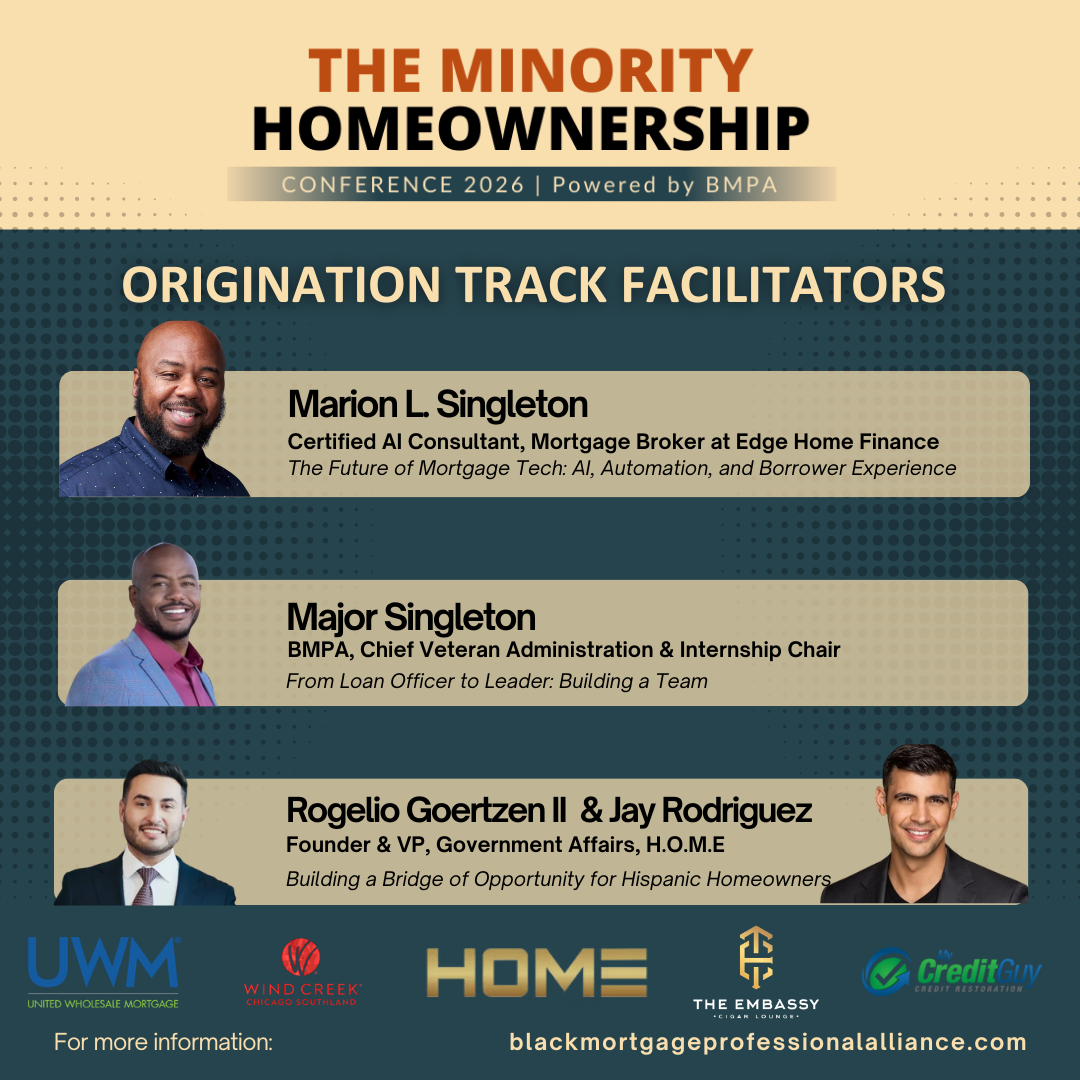 THE MINORITY HOMEOWNERSHIP
CONFERENCE 2026 | Powered by BMPA

ORIGINATION TRACK FACILITATORS

Marion L. Singleton
Certified AI Consultant, Mortgage Broker at Edge Home Finance
The Future of Mortgage Tech: AI, Automation, and Borrower Experience

Major Singleton
BMPA, Chief Veteran Administration & Internship Chair
From Loan Officer to Leader: Building a Team

Rogelio Goertzen II & Jay Rodriguez
Founder & VP, Government Affairs, H.O.M.E
Building a Bridge of Opportunity for Hispanic Homeowners

UWM
UNITED WHOLESALE MORTGAGE
WIND CREEK
CHICAGO SOUTHLAND
HOME
THE EMBASSY
CIGAR LOUNGE
My CreditGuy
CREDIT RESTORATION

For more information:
blackmortgageprofessionalalliance.com